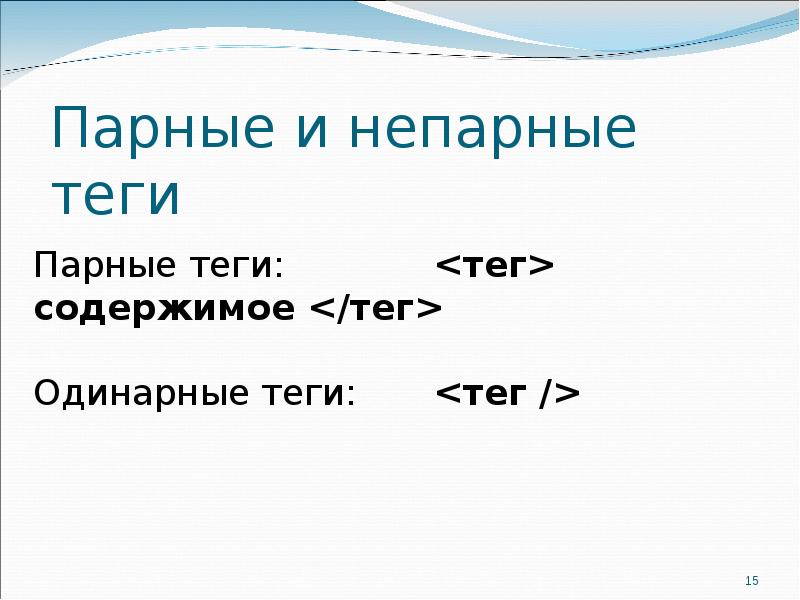 Парные и непарные теги

Парные теги: <тег> содержимое </тег>

Одинарные теги: <тег />

15